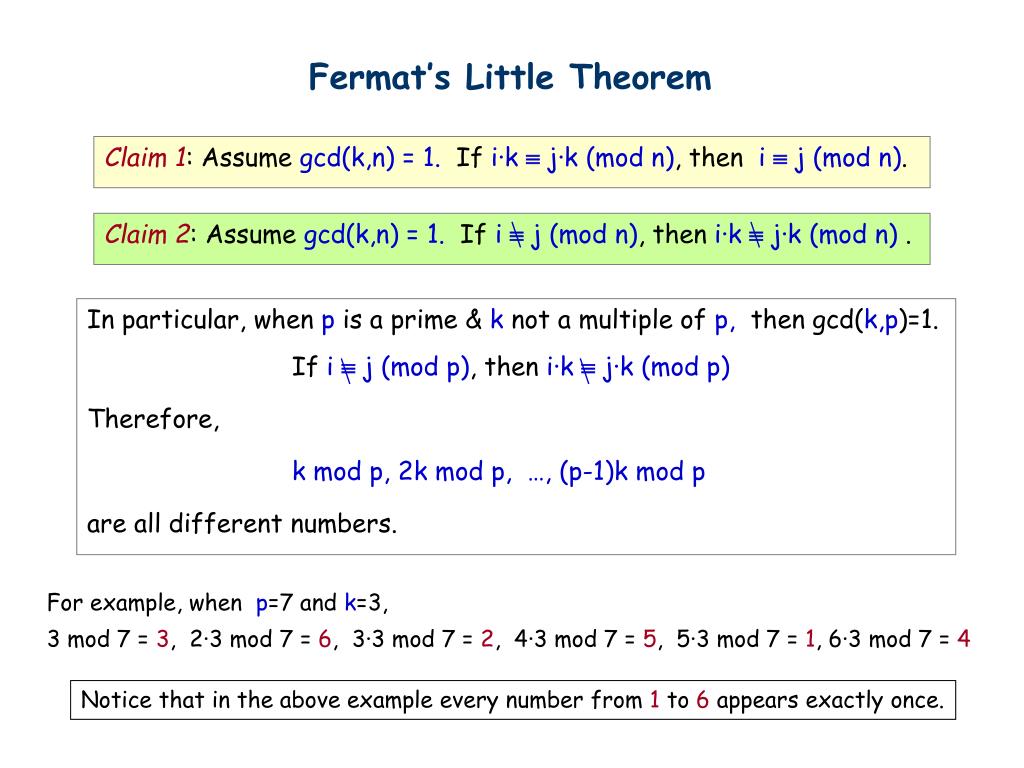 Fermat's Little Theorem

Claim 1: Assume gcd(k,n) = 1. If $i \cdot k \equiv j \cdot k \pmod{n}$, then $i \equiv j \pmod{n}$.

Claim 2: Assume gcd(k,n) = 1. If $i \not\equiv j \pmod{n}$, then $i \cdot k \not\equiv j \cdot k \pmod{n}$ .

In particular, when p is a prime & k not a multiple of p, then gcd(k,p)=1.

If $i \not\equiv j \pmod{p}$, then $i \cdot k \not\equiv j \cdot k \pmod{p}$

Therefore,

k mod p, 2k mod p, …, (p-1)k mod p

are all different numbers.

For example, when p=7 and k=3,

3 mod 7 = 3, 2·3 mod 7 = 6, 3·3 mod 7 = 2, 4·3 mod 7 = 5, 5·3 mod 7 = 1, 6·3 mod 7 = 4

Notice that in the above example every number from 1 to 6 appears exactly once.